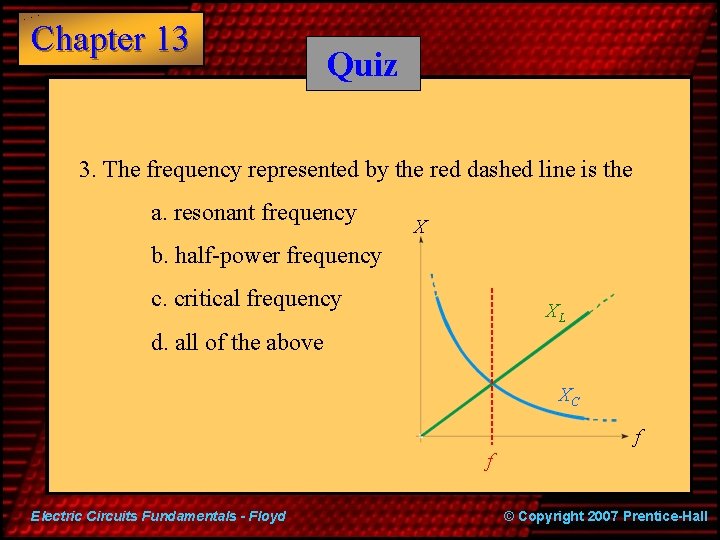 Chapter 13

Quiz

3. The frequency represented by the red dashed line is the

a. resonant frequency

b. half-power frequency

c. critical frequency

d. all of the above

$X$

$X_L$

$X_C$

$f$

$f$

Electric Circuits Fundamentals - Floyd

© Copyright 2007 Prentice-Hall